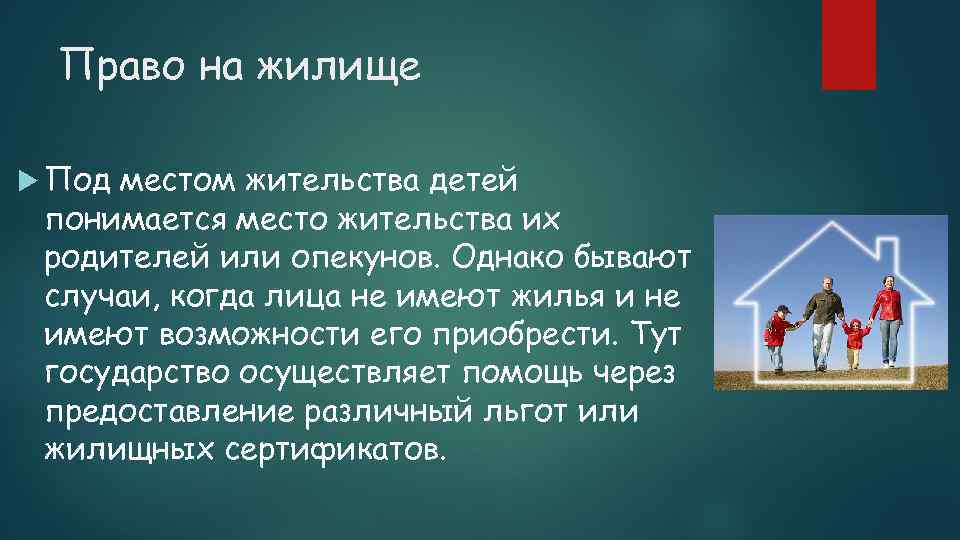 Право на жилище

Под местом жительства детей понимается место жительства их родителей или опекунов. Однако бывают случаи, когда лица не имеют жилья и не имеют возможности его приобрести. Тут государство осуществляет помощь через предоставление различный льгот или жилищных сертификатов.